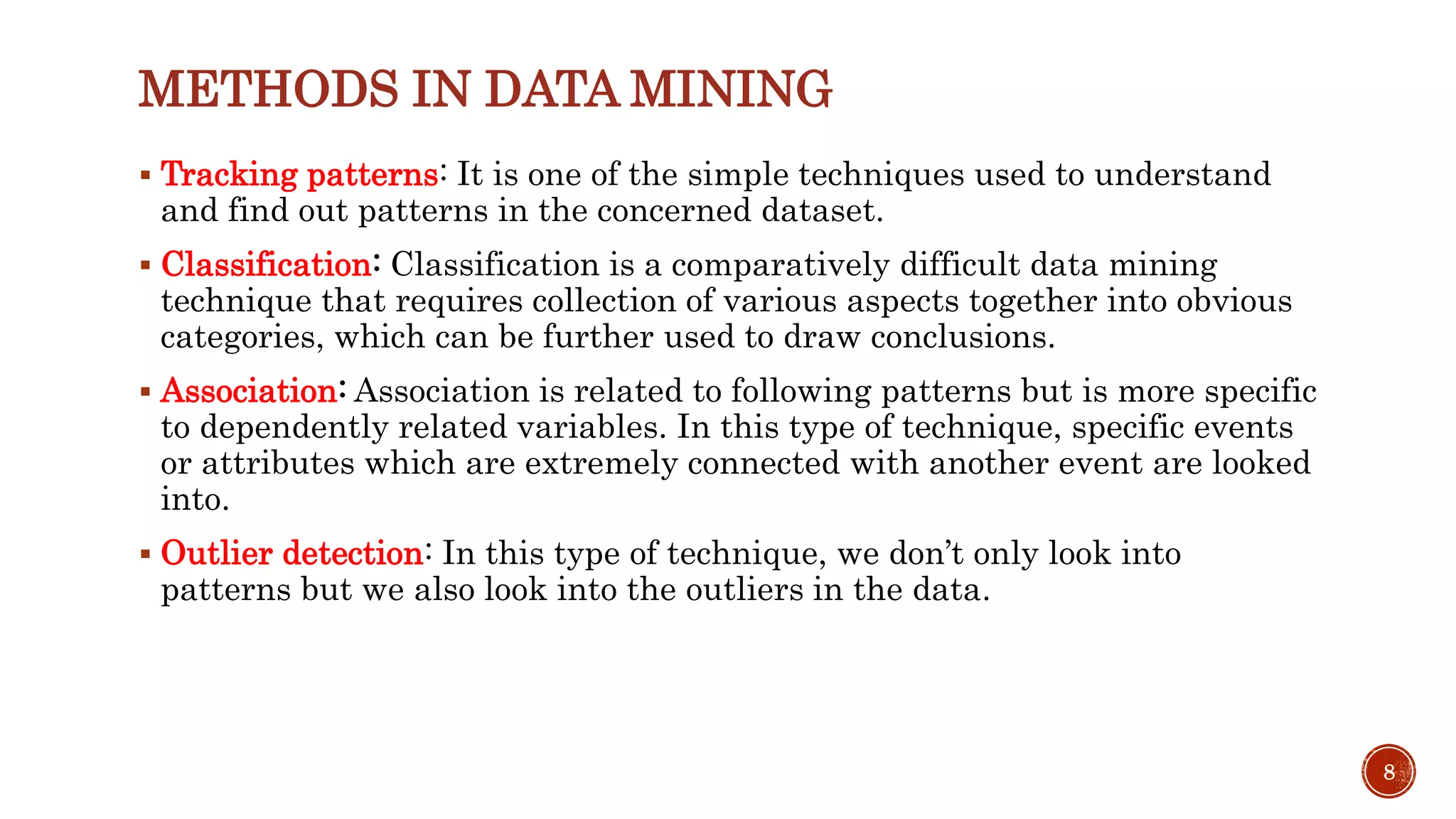 METHODS IN DATA MINING

▪ Tracking patterns: It is one of the simple techniques used to understand and find out patterns in the concerned dataset.

▪ Classification: Classification is a comparatively difficult data mining technique that requires collection of various aspects together into obvious categories, which can be further used to draw conclusions.

▪ Association: Association is related to following patterns but is more specific to dependently related variables. In this type of technique, specific events or attributes which are extremely connected with another event are looked into.

▪ Outlier detection: In this type of technique, we don't only look into patterns but we also look into the outliers in the data.

8